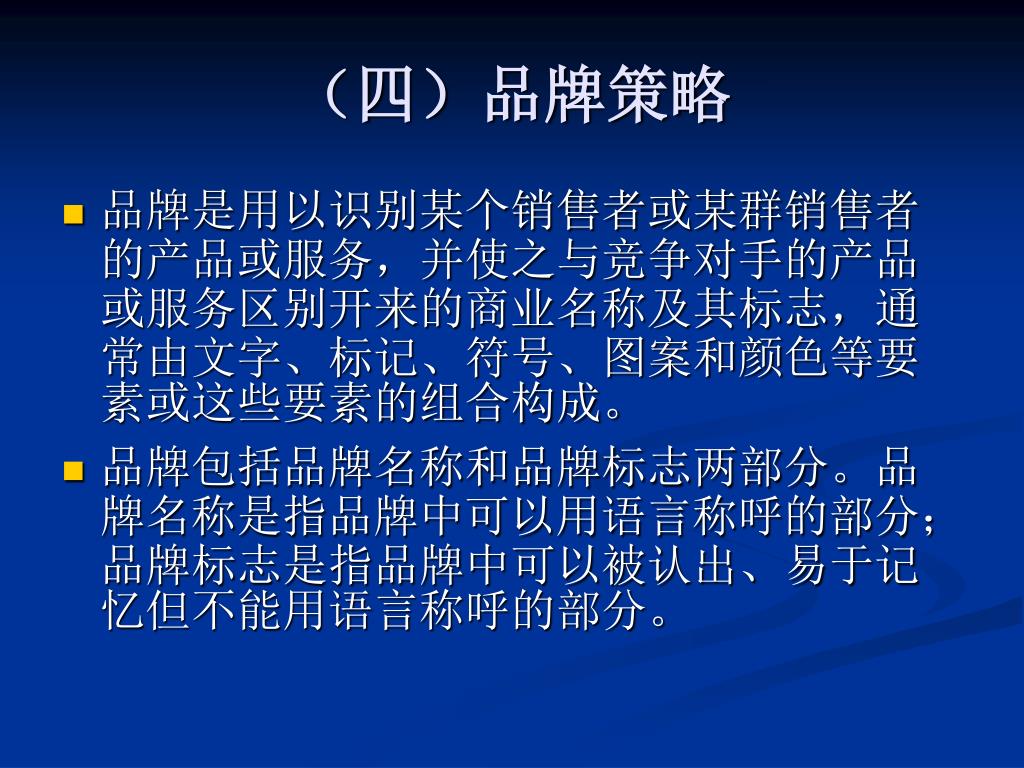 （四）品牌策略

品牌是用以识别某个销售者或某群销售者的产品或服务，并使之与竞争对手的产品或服务区别开来的商业名称及其标志，通常由文字、标记、符号、图案和颜色等要素或这些要素的组合构成。

品牌包括品牌名称和品牌标志两部分。品牌名称是指品牌中可以用语言称呼的部分；品牌标志是指品牌中可以被认出、易于记忆但不能用语言称呼的部分。